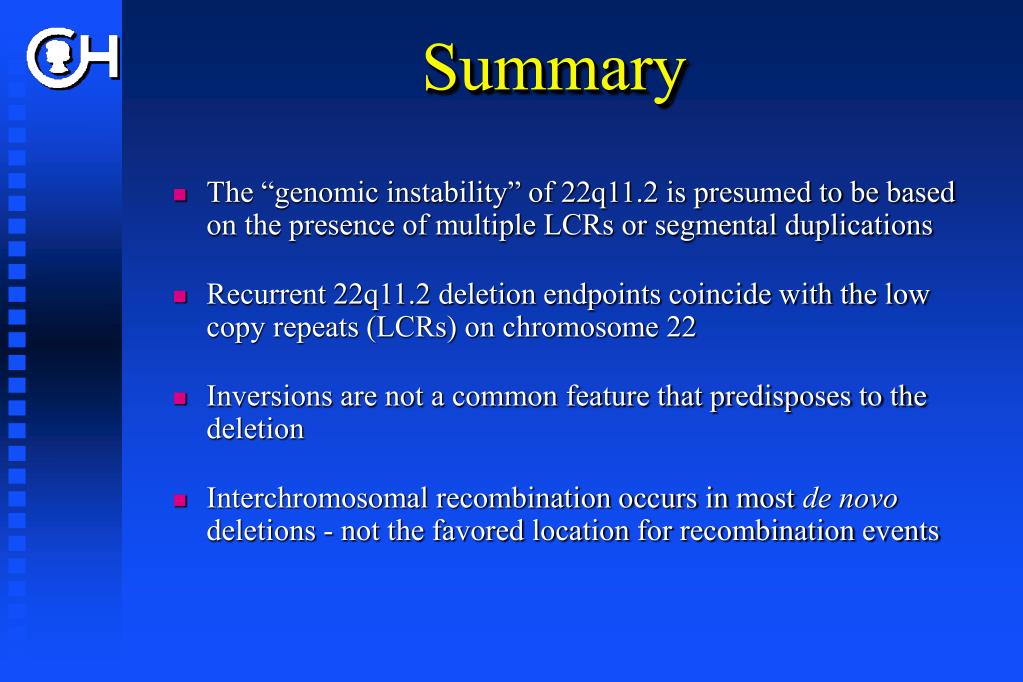 CH

Summary

The “genomic instability” of 22q11.2 is presumed to be based on the presence of multiple LCRs or segmental duplications

Recurrent 22q11.2 deletion endpoints coincide with the low copy repeats (LCRs) on chromosome 22

Inversions are not a common feature that predisposes to the deletion

Interchromosomal recombination occurs in most de novo deletions - not the favored location for recombination events